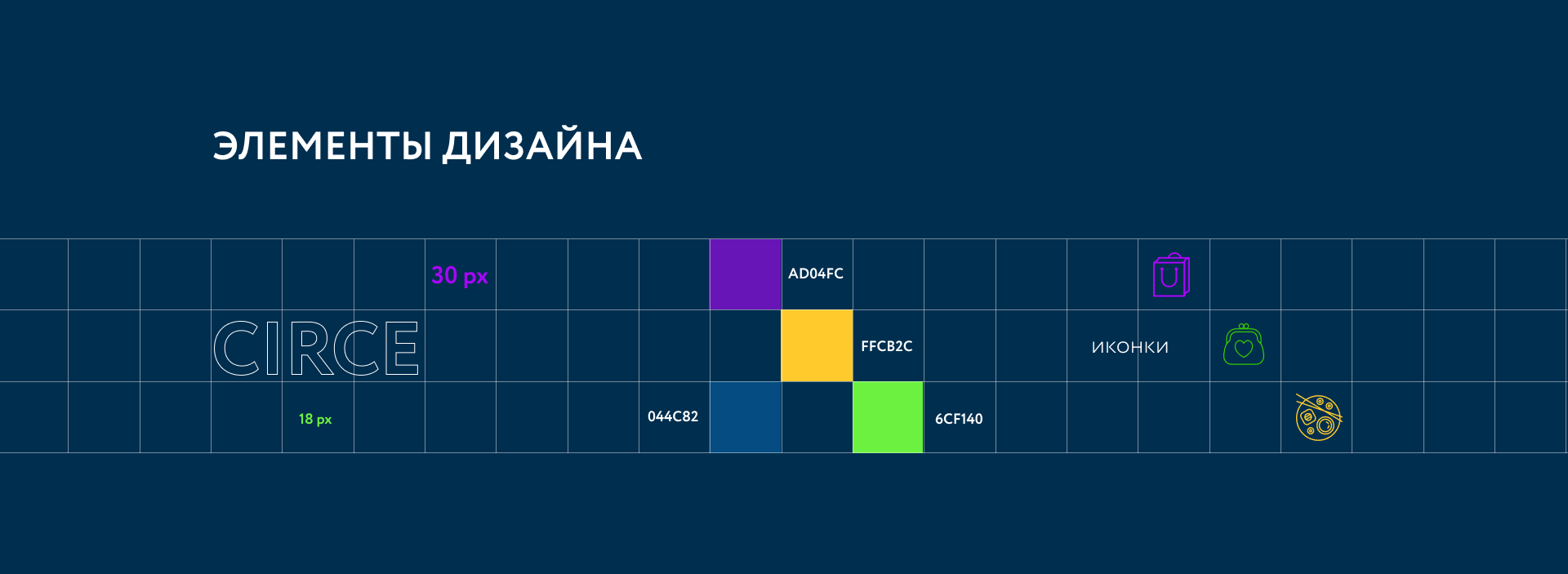 ЭЛЕМЕНТЫ ДИЗАЙНА

30 px

AD04FC

CIRCE

FFCB2C

ИКОНКИ

18 px

044C82

6CF140